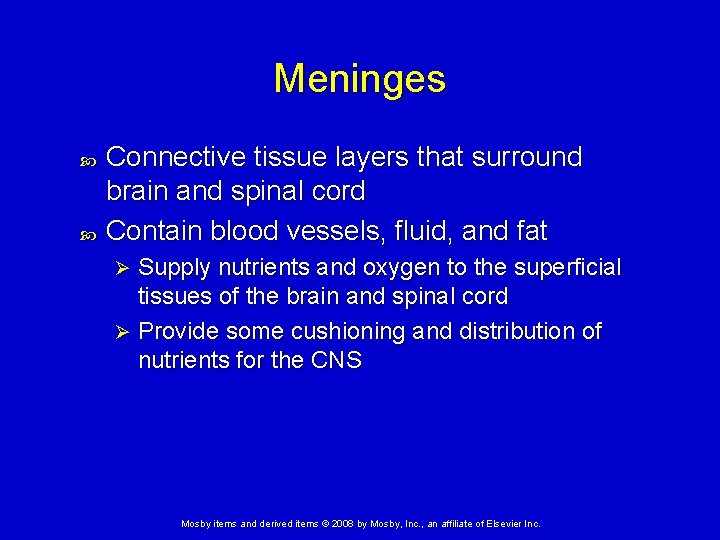 Meninges

Connective tissue layers that surround brain and spinal cord

Contain blood vessels, fluid, and fat

Supply nutrients and oxygen to the superficial tissues of the brain and spinal cord

Provide some cushioning and distribution of nutrients for the CNS

Mosby items and derived items © 2008 by Mosby, Inc., an affiliate of Elsevier Inc.